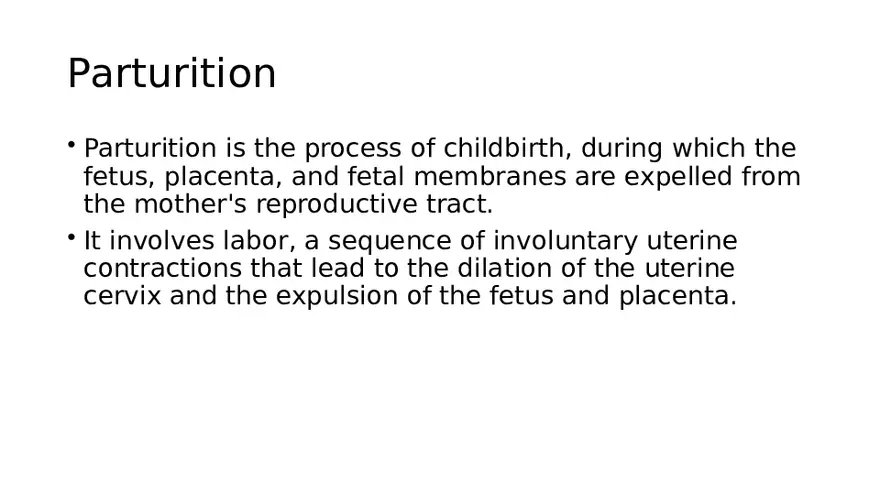 Parturition

• Parturition is the process of childbirth, during which the fetus, placenta, and fetal membranes are expelled from the mother's reproductive tract.

• It involves labor, a sequence of involuntary uterine contractions that lead to the dilation of the uterine cervix and the expulsion of the fetus and placenta.